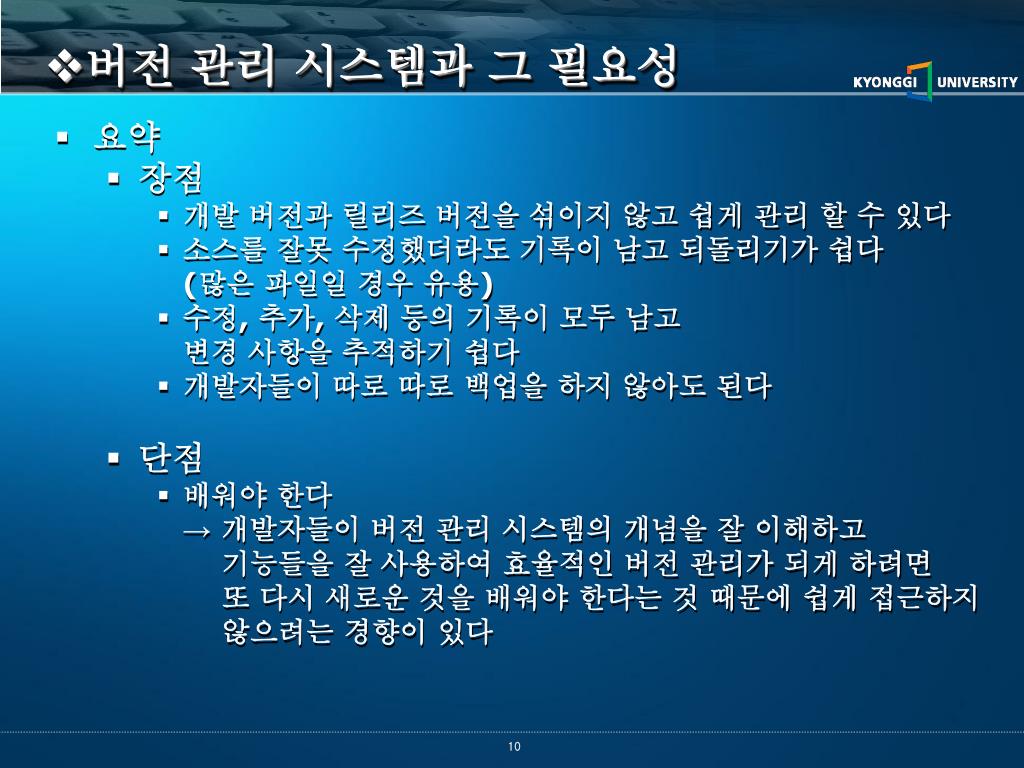 ❖버전 관리 시스템과 그 필요성

KYONGGI UNIVERSITY

▪ 요약
▪ 장점
▪ 개발 버전과 릴리즈 버전을 섞이지 않고 쉽게 관리 할 수 있다
▪ 소스를 잘못 수정했더라도 기록이 남고 되돌리기가 쉽다 (많은 파일일 경우 유용)
▪ 수정, 추가, 삭제 등의 기록이 모두 남고 변경 사항을 추적하기 쉽다
▪ 개발자들이 따로 따로 백업을 하지 않아도 된다

▪ 단점
▪ 배워야 한다
→ 개발자들이 버전 관리 시스템의 개념을 잘 이해하고 기능들을 잘 사용하여 효율적인 버전 관리가 되게 하려면 또 다시 새로운 것을 배워야 한다는 것 때문에 쉽게 접근하지 않으려는 경향이 있다

10